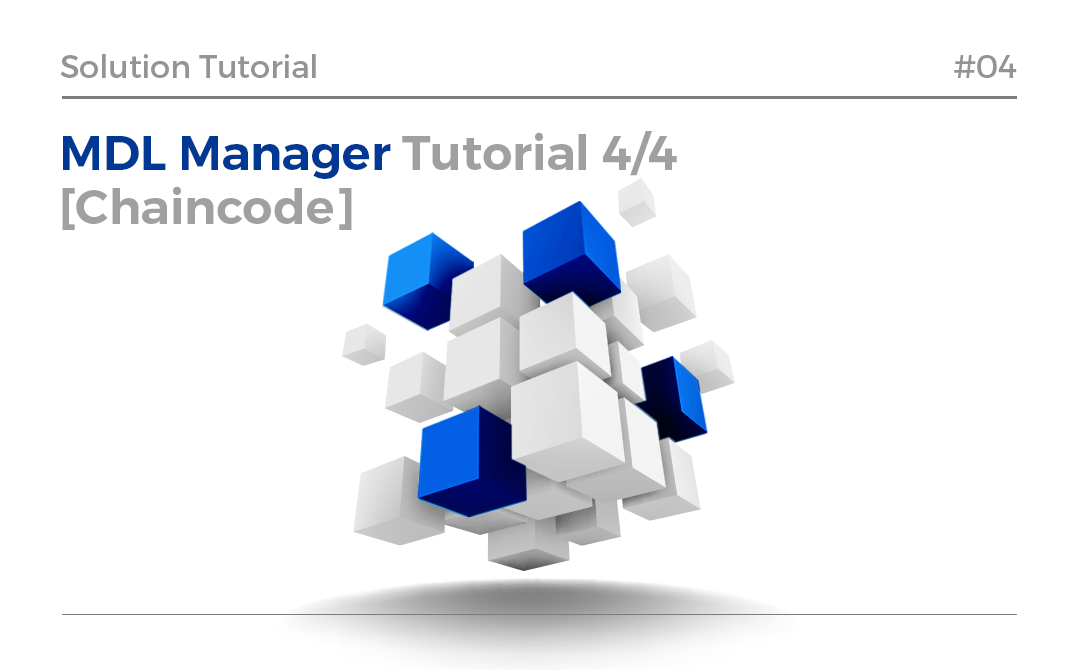 Solution Tutorial

#04

MDL Manager Tutorial 4/4
[Chaincode]